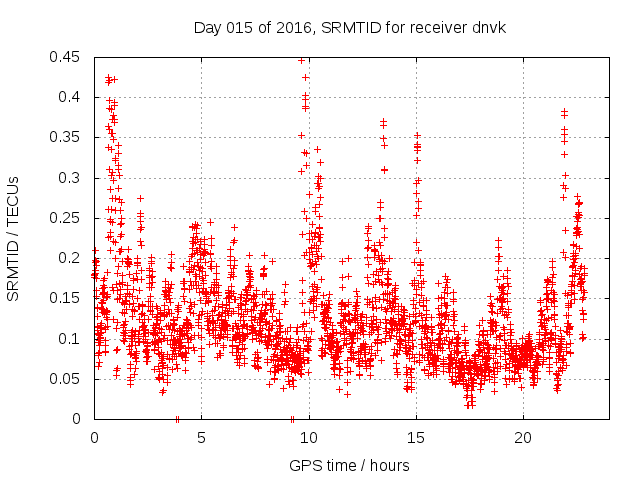 Day 015 of 2016, SRMTID for receiver dnvk

SRMTID / TECUs

0.45
0.4
0.35
0.3
0.25
0.2
0.15
0.1
0.05
0

0
5
10
15
20

GPS time / hours